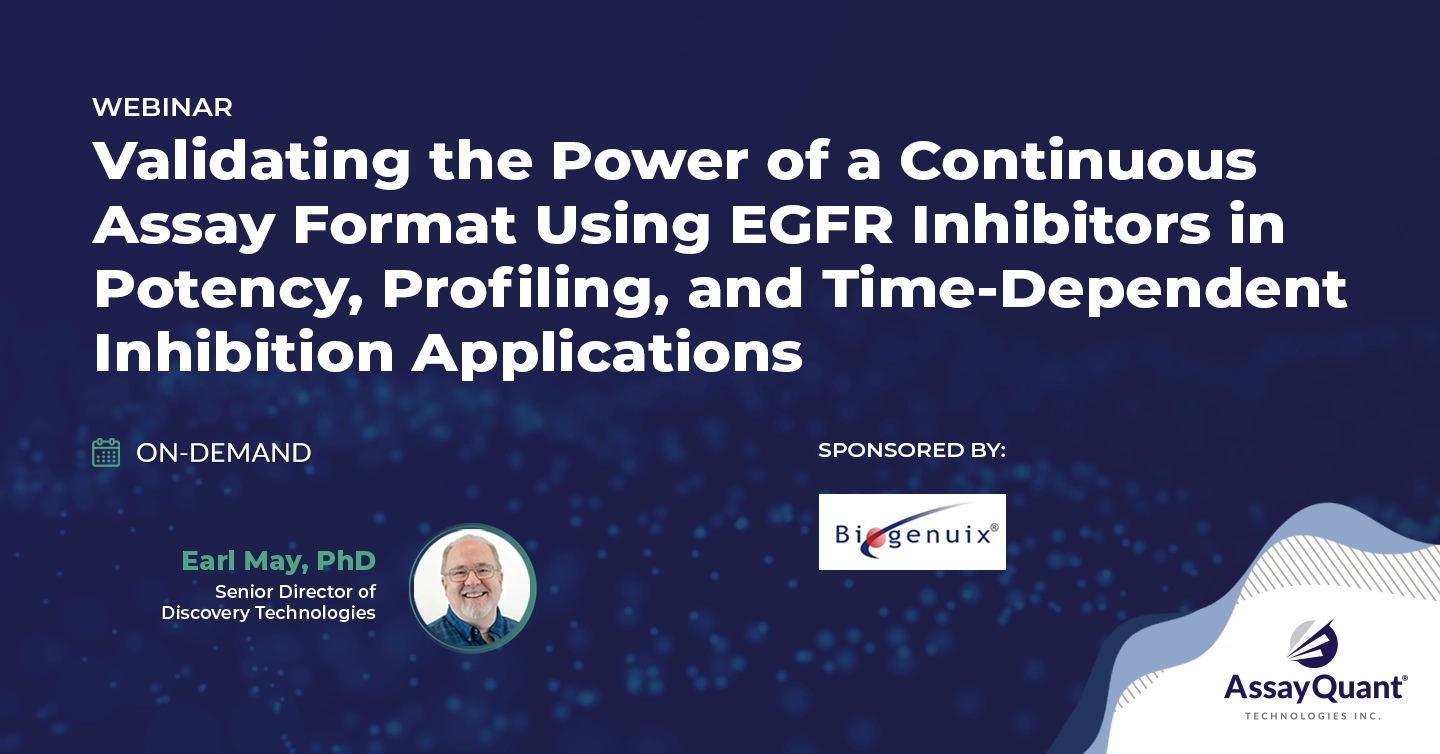 WEBINAR

Validating the Power of a Continuous Assay Format Using EGFR Inhibitors in Potency, Profiling, and Time-Dependent Inhibition Applications

ON-DEMAND

SPONSORED BY:

Biogenuix®

Earl May, PhD
Senior Director of Discovery Technologies

AssayQuant®
TECHNOLOGIES INC.